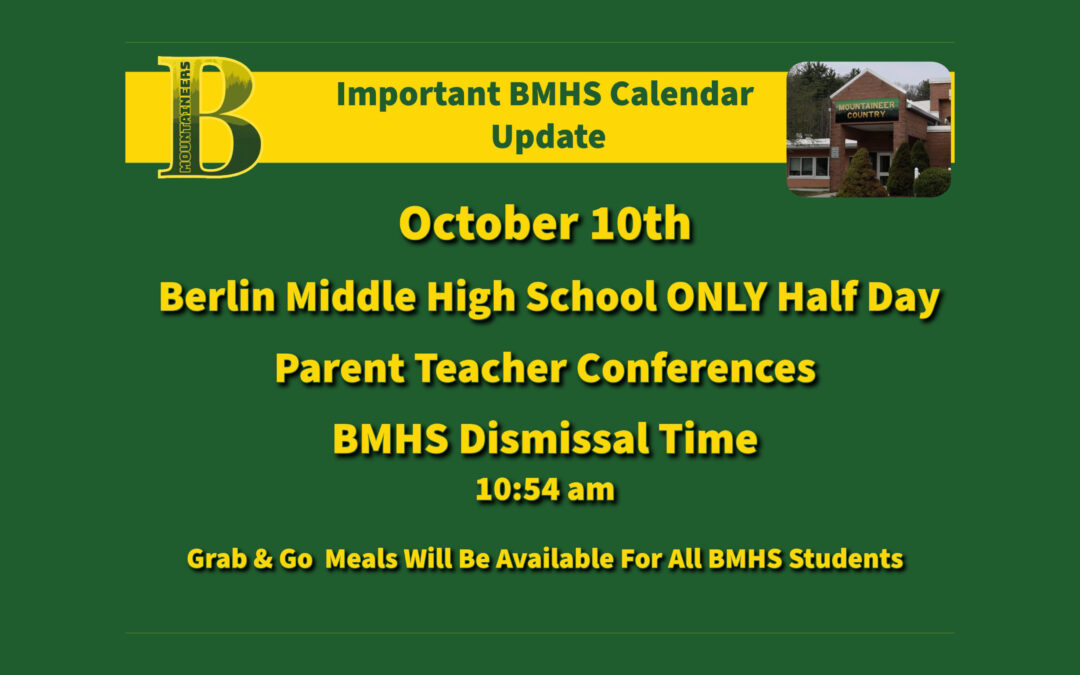 B
MOUNTAINEERS

Important BMHS Calendar Update

MOUNTAINEER COUNTRY

October 10th

Berlin Middle High School ONLY Half Day

Parent Teacher Conferences

BMHS Dismissal Time

10:54 am

Grab & Go Meals Will Be Available For All BMHS Students